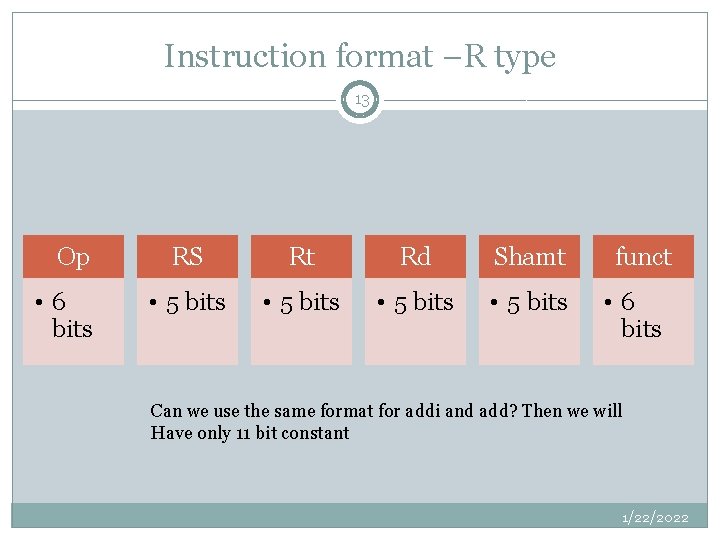 Instruction format –R type

13

| Op | RS | Rt | Rd | Shamt | funct |
|---|---|---|---|---|---|
| • 6 bits | • 5 bits | • 5 bits | • 5 bits | • 5 bits | • 6 bits |

Can we use the same format for addi and add? Then we will Have only 11 bit constant

1/22/2022